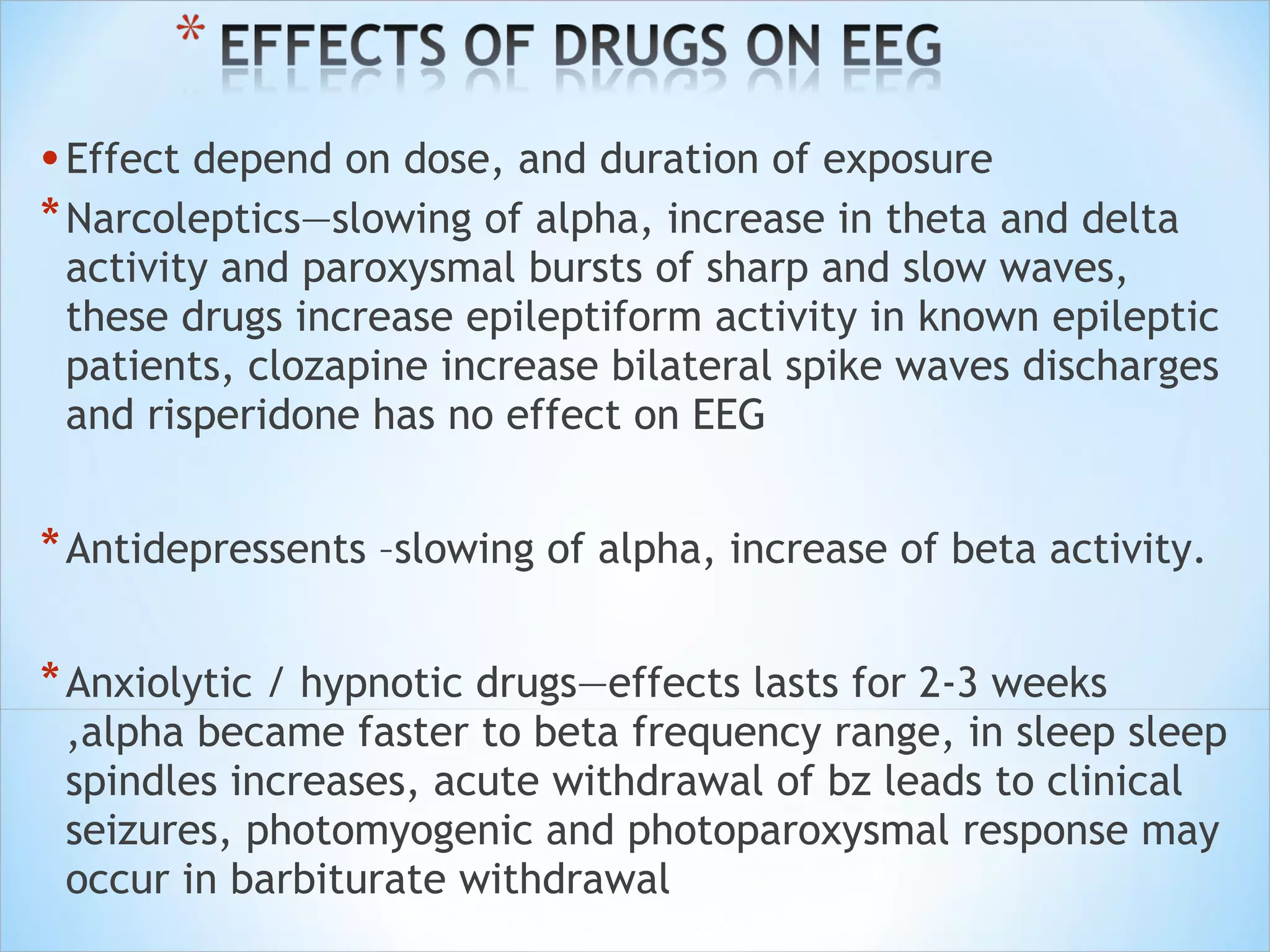 * EFFECTS OF DRUGS ON EEG

• Effect depend on dose, and duration of exposure

* Narcoleptics—slowing of alpha, increase in theta and delta activity and paroxysmal bursts of sharp and slow waves, these drugs increase epileptiform activity in known epileptic patients, clozapine increase bilateral spike waves discharges and risperidone has no effect on EEG

* Antidepressents –slowing of alpha, increase of beta activity.

* Anxiolytic / hypnotic drugs—effects lasts for 2-3 weeks ,alpha became faster to beta frequency range, in sleep sleep spindles increases, acute withdrawal of bz leads to clinical seizures, photomyogenic and photoparoxysmal response may occur in barbiturate withdrawal